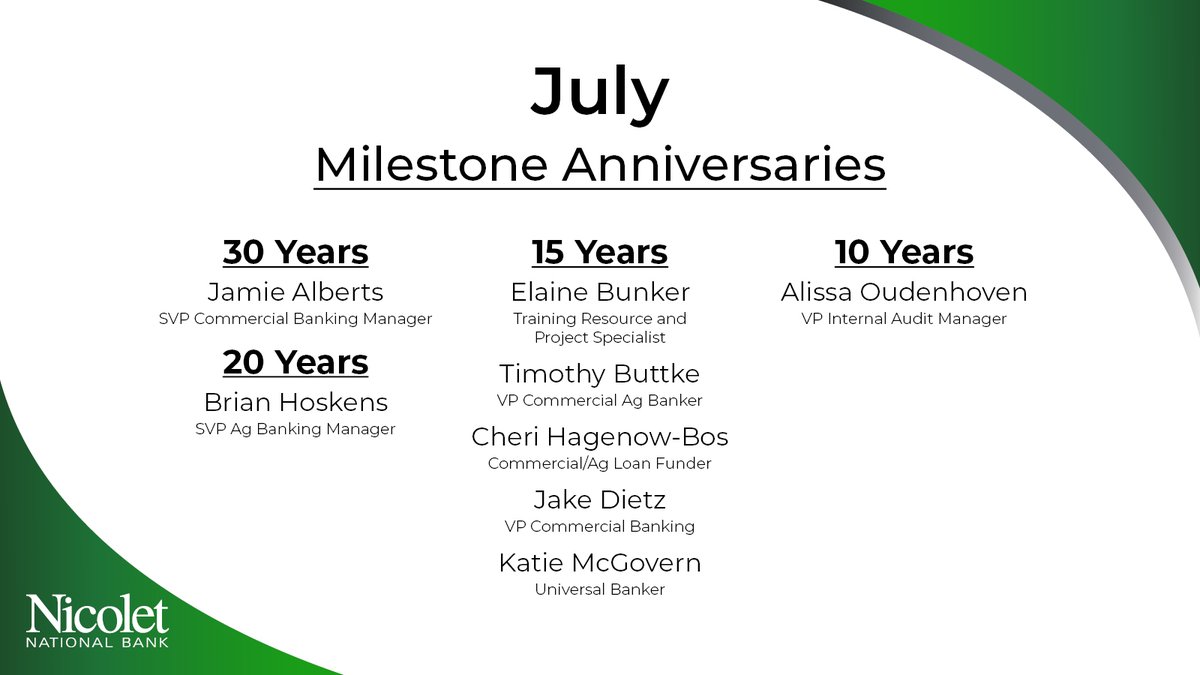 July
Milestone Anniversaries

30 Years
Jamie Alberts
SVP Commercial Banking Manager

20 Years
Brian Hoskens
SVP Ag Banking Manager

15 Years
Elaine Bunker
Training Resource and Project Specialist

Timothy Buttke
VP Commercial Ag Banker

Cheri Hagenow-Bos
Commercial/Ag Loan Funder

Jake Dietz
VP Commercial Banking

Katie McGovern
Universal Banker

10 Years
Alissa Oudenhoven
VP Internal Audit Manager

Nicolet
NATIONAL BANK